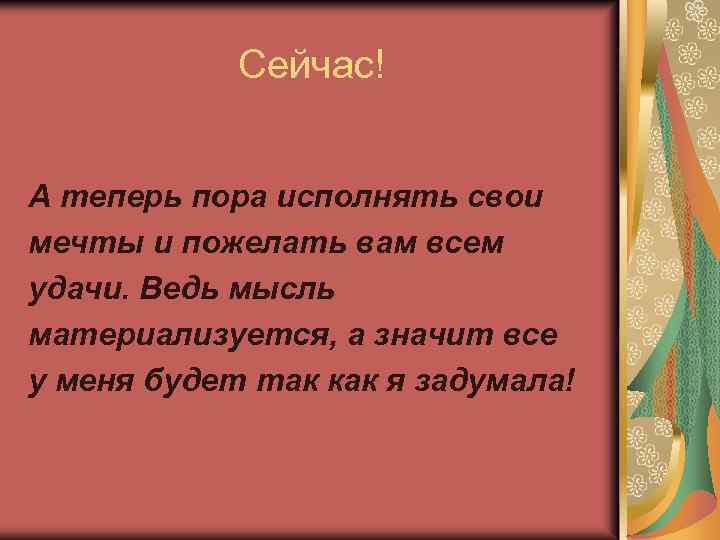 Сейчас!

А теперь пора исполнять свои мечты и пожелать вам всем удачи. Ведь мысль материализуется, а значит все у меня будет так как я задумала!